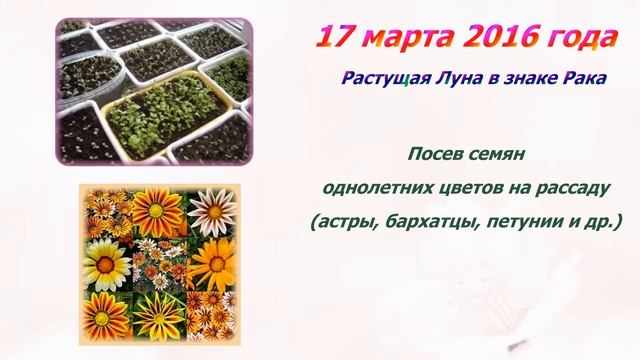 17 марта 2016 года

Растущая Луна в знаке Рака

Посев семян однолетних цветов на рассаду (астры, бархатцы, петунии и др.)